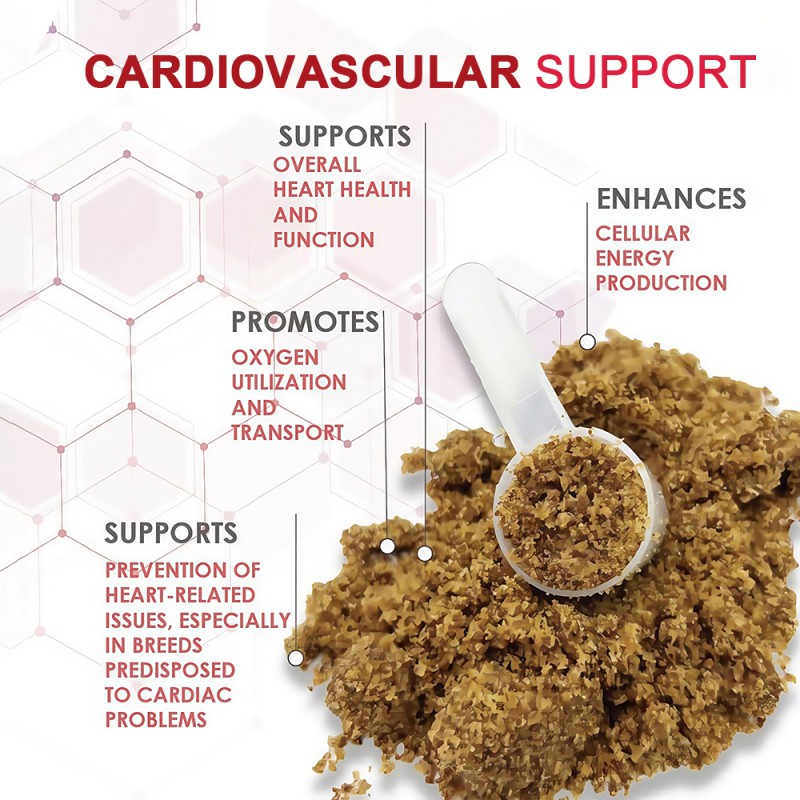 CARDIOVASCULAR SUPPORT

SUPPORTS
OVERALL HEART HEALTH AND FUNCTION

ENHANCES
CELLULAR ENERGY PRODUCTION

PROMOTES
OXYGEN UTILIZATION AND TRANSPORT

SUPPORTS
PREVENTION OF HEART-RELATED ISSUES, ESPECIALLY IN BREEDS PREDISPOSED TO CARDIAC PROBLEMS